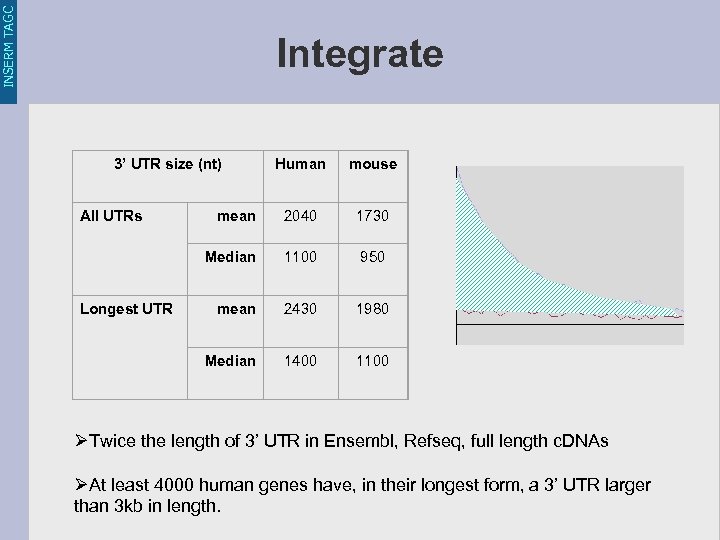 INSERM TAGC

Integrate

| 3' UTR size (nt) | | Human | mouse |
|---|---|---|---|
| All UTRs | mean | 2040 | 1730 |
| | Median | 1100 | 950 |
| Longest UTR | mean | 2430 | 1980 |
| | Median | 1400 | 1100 |

➢Twice the length of 3' UTR in Ensembl, Refseq, full length cDNAs

➢At least 4000 human genes have, in their longest form, a 3' UTR larger than 3kb in length.